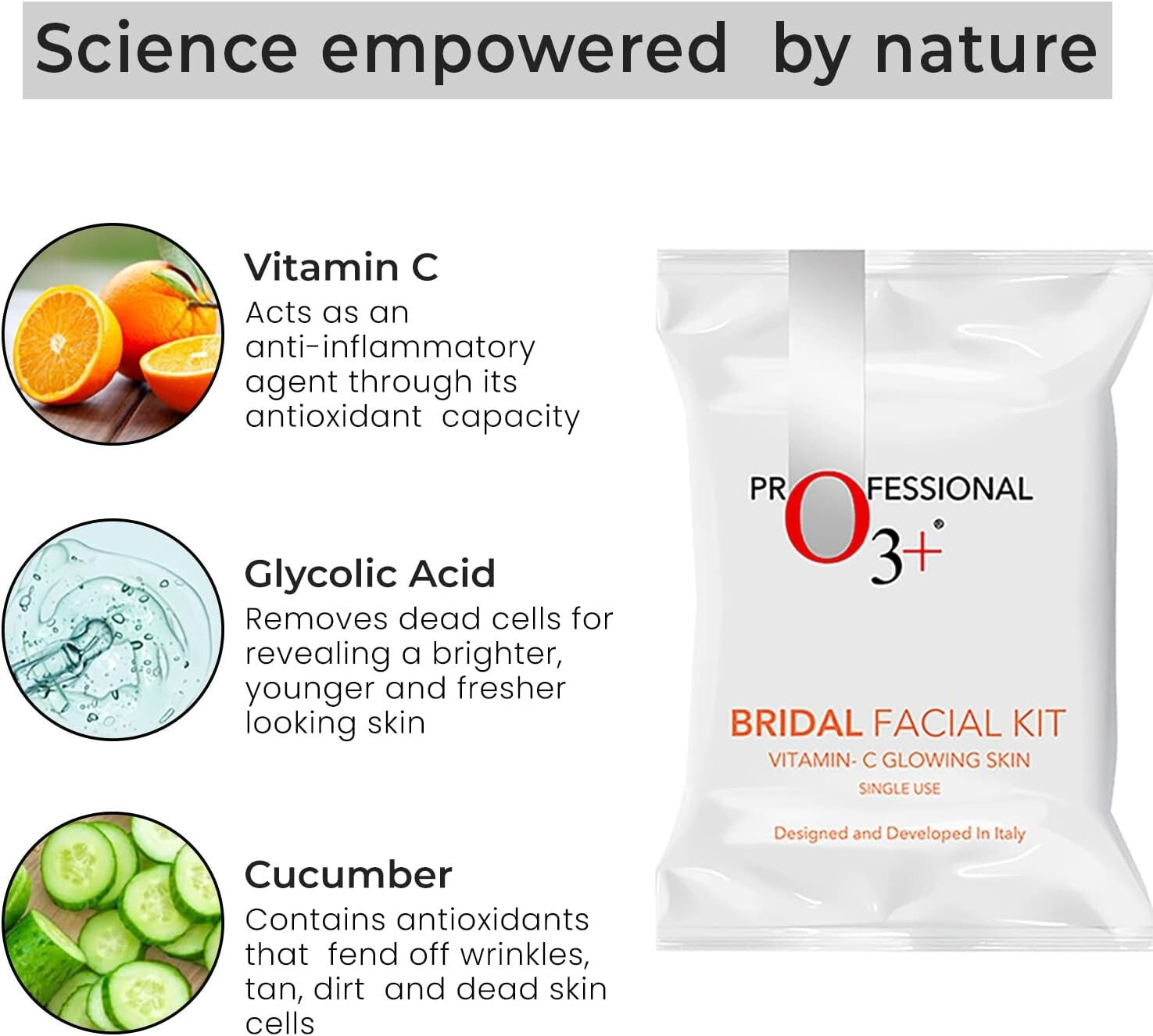 Science empowered by nature

Vitamin C
Acts as an anti-inflammatory agent through its antioxidant capacity

Glycolic Acid
Removes dead cells for revealing a brighter, younger and fresher looking skin

Cucumber
Contains antioxidants that fend off wrinkles, tan, dirt and dead skin cells

PROFESSIONAL
O3+®

BRIDAL FACIAL KIT
VITAMIN- C GLOWING SKIN
SINGLE USE

Designed and Developed In Italy